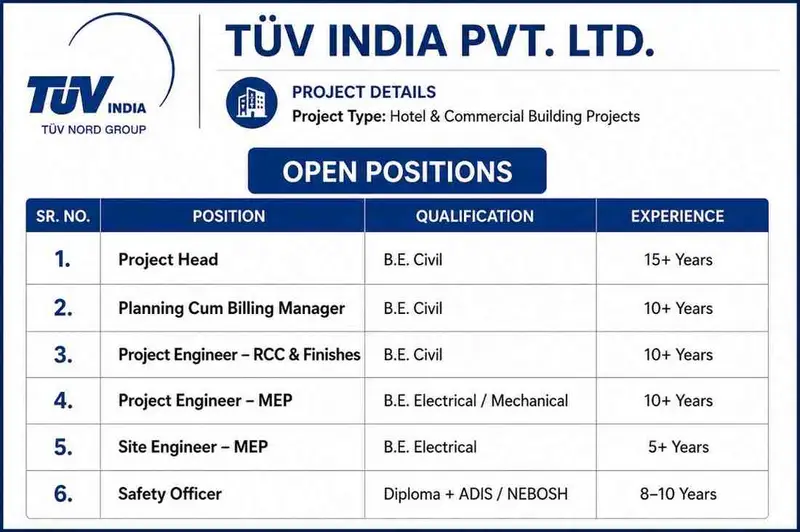 TÜV INDIA
TÜV NORD GROUP

TÜV INDIA PVT. LTD.

PROJECT DETAILS
Project Type: Hotel & Commercial Building Projects

OPEN POSITIONS

| SR. NO. | POSITION | QUALIFICATION | EXPERIENCE |
|---|---|---|---|
| 1. | Project Head | B.E. Civil | 15+ Years |
| 2. | Planning Cum Billing Manager | B.E. Civil | 10+ Years |
| 3. | Project Engineer – RCC & Finishes | B.E. Civil | 10+ Years |
| 4. | Project Engineer – MEP | B.E. Electrical / Mechanical | 10+ Years |
| 5. | Site Engineer – MEP | B.E. Electrical | 5+ Years |
| 6. | Safety Officer | Diploma + ADIS / NEBOSH | 8–10 Years |